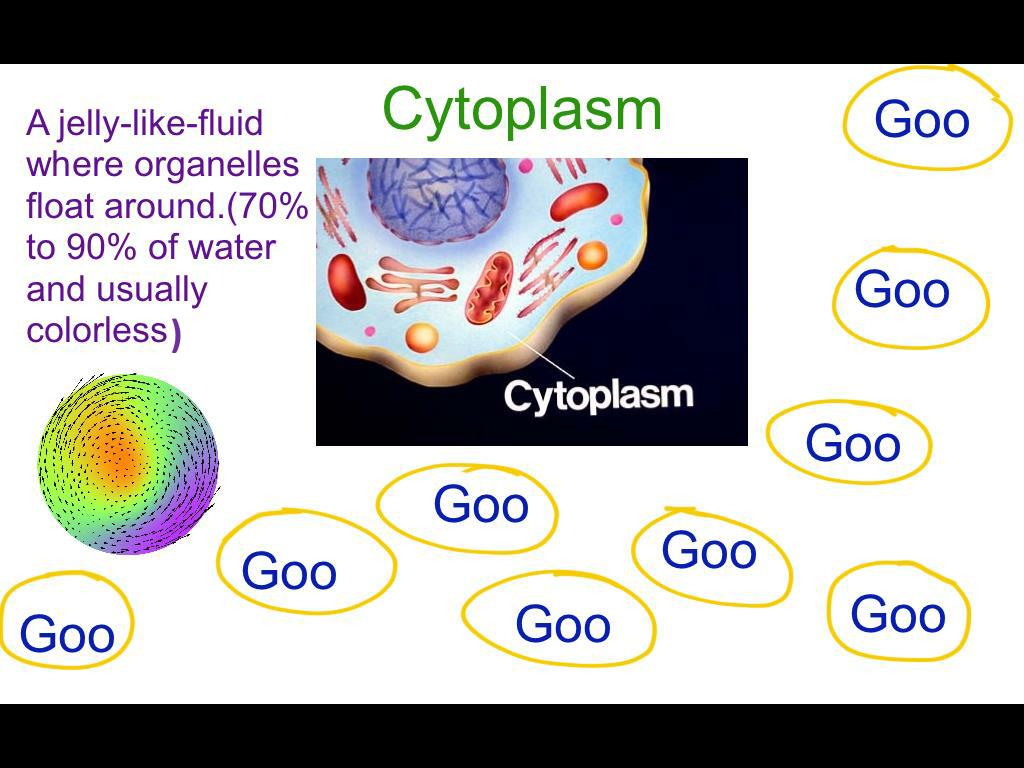 Cytoplasm

A jelly-like-fluid where organelles float around.(70% to 90% of water and usually colorless)

Cytoplasm

Goo

Goo

Goo

Goo

Goo

Goo

Goo

Goo

Goo